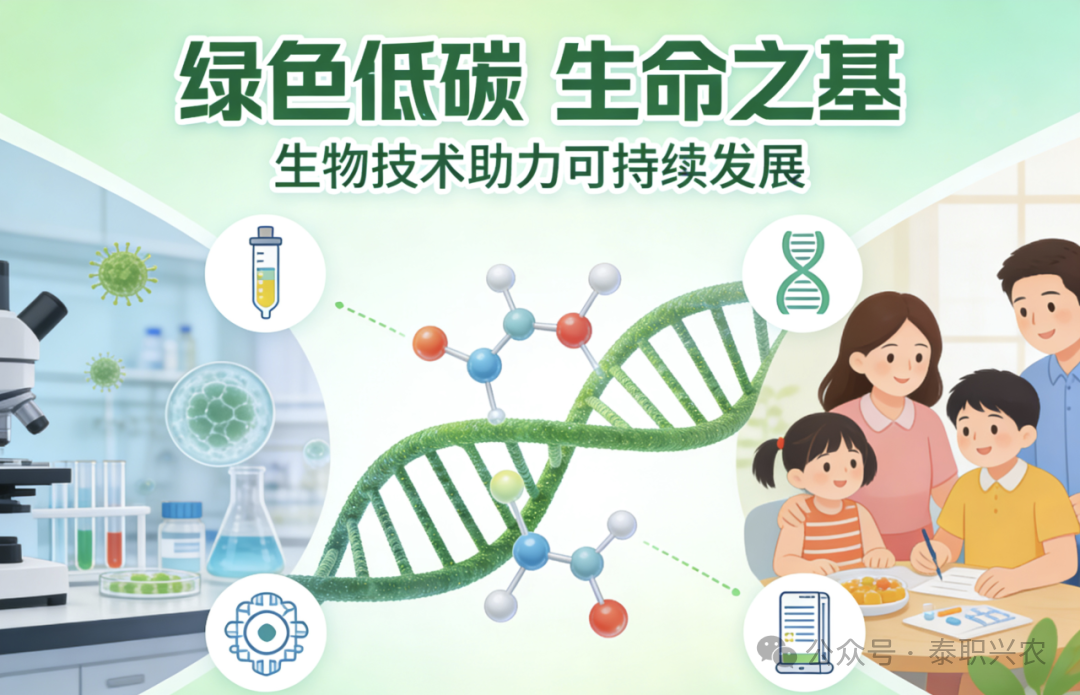 绿色低碳 生命之基
生物技术助力可持续发展

公众号 · 泰职兴农